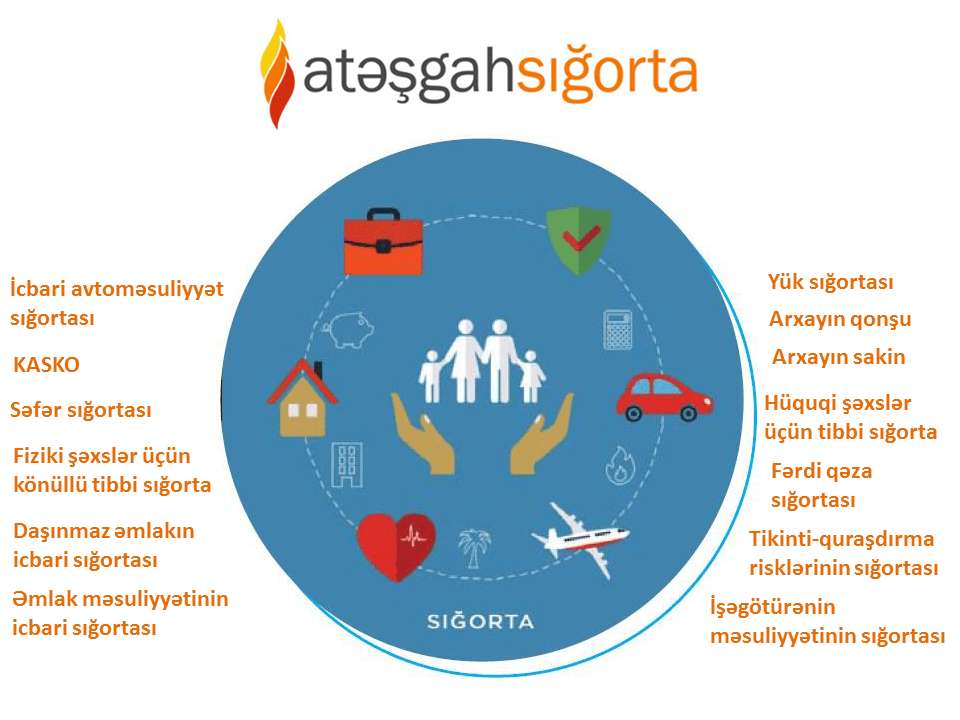 atəşgahsığorta

İcbari avtoməsuliyyət sığortası

KASKO

Səfər sığortası

Fiziki şəxslər üçün könüllü tibbi sığorta

Daşınmaz əmlakın icbari sığortası

Əmlak məsuliyyətinin icbari sığortası

SIĞORTA

Yük sığortası

Arxayın qonşu

Arxayın sakin

Hüquqi şəxslər üçün tibbi sığorta

Fərdi qəza sığortası

Tikinti-quraşdırma risklərinin sığortası

İşəgötürənin məsuliyyətinin sığortası